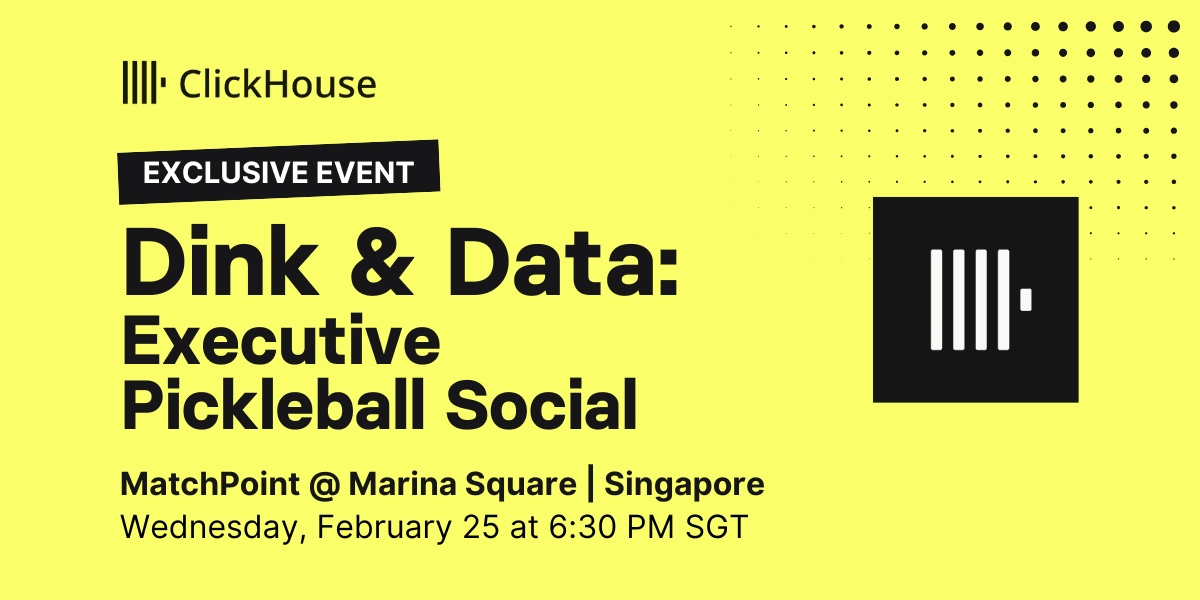 ClickHouse

EXCLUSIVE EVENT

Dink & Data: Executive Pickleball Social

MatchPoint @ Marina Square | Singapore
Wednesday, February 25 at 6:30 PM SGT